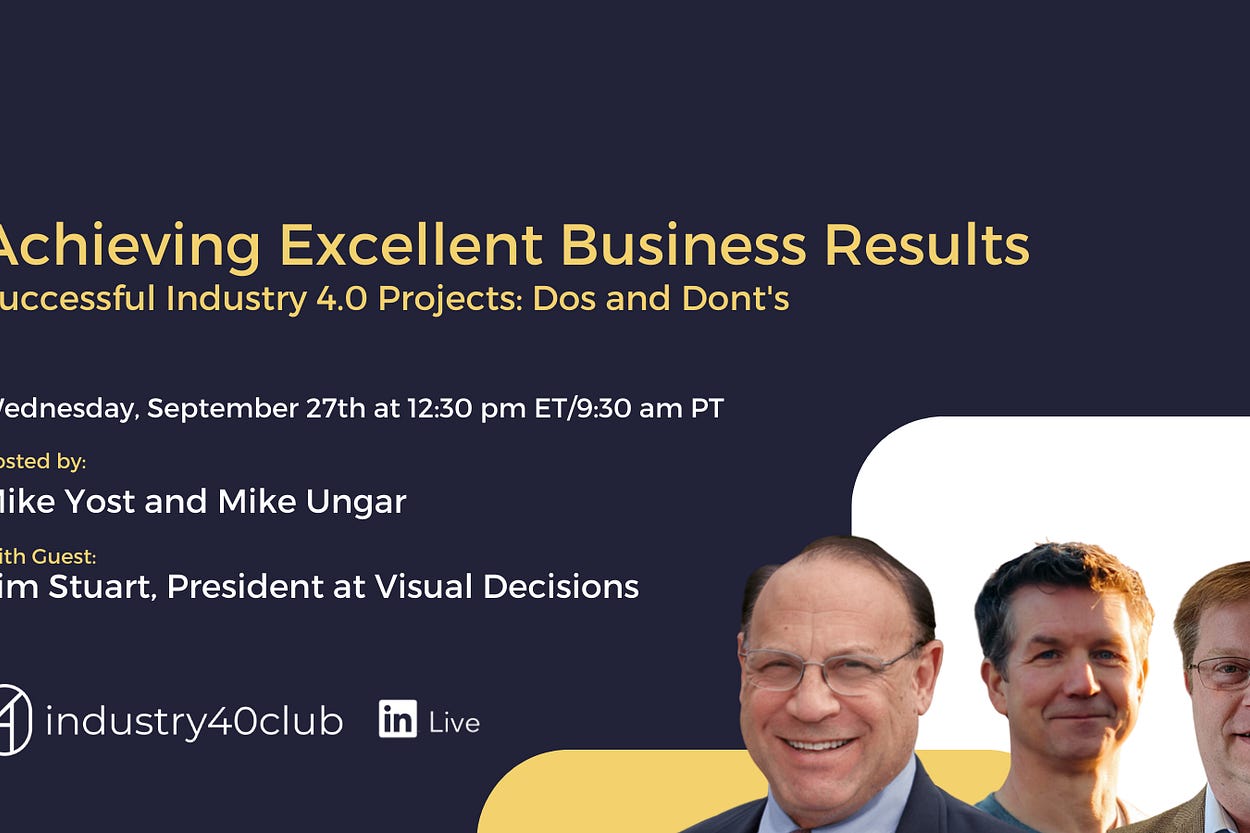 Achieving Excellent Business Results
uccessful Industry 4.0 Projects: Dos and Dont's

Wednesday, September 27th at 12:30 pm ET/9:30 am PT

osted by:
Mike Yost and Mike Ungar

ith Guest:
im Stuart, President at Visual Decisions

industry40club

in Live